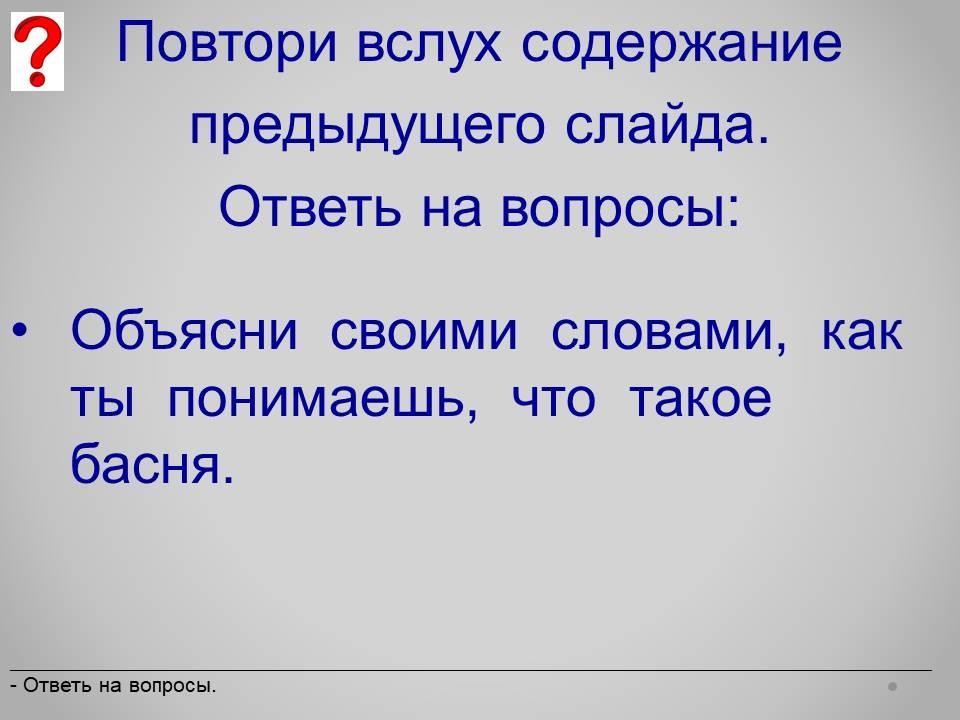 ?

Повтори вслух содержание предыдущего слайда.
Ответь на вопросы:

• Объясни своими словами, как ты понимаешь, что такое басня.

- Ответь на вопросы.